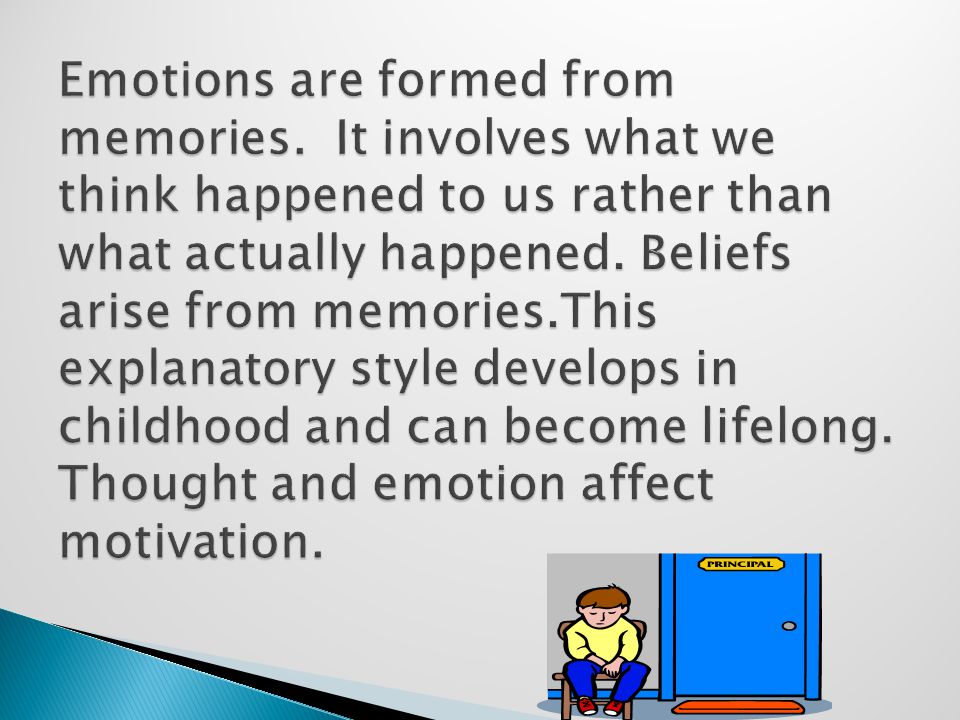 Emotions are formed from memories.  It involves what we think happened to us rather than what actually happened. Beliefs arise from memories.This explanatory style develops in childhood and can become lifelong. Thought and emotion affect motivation.

PRINCIPAL